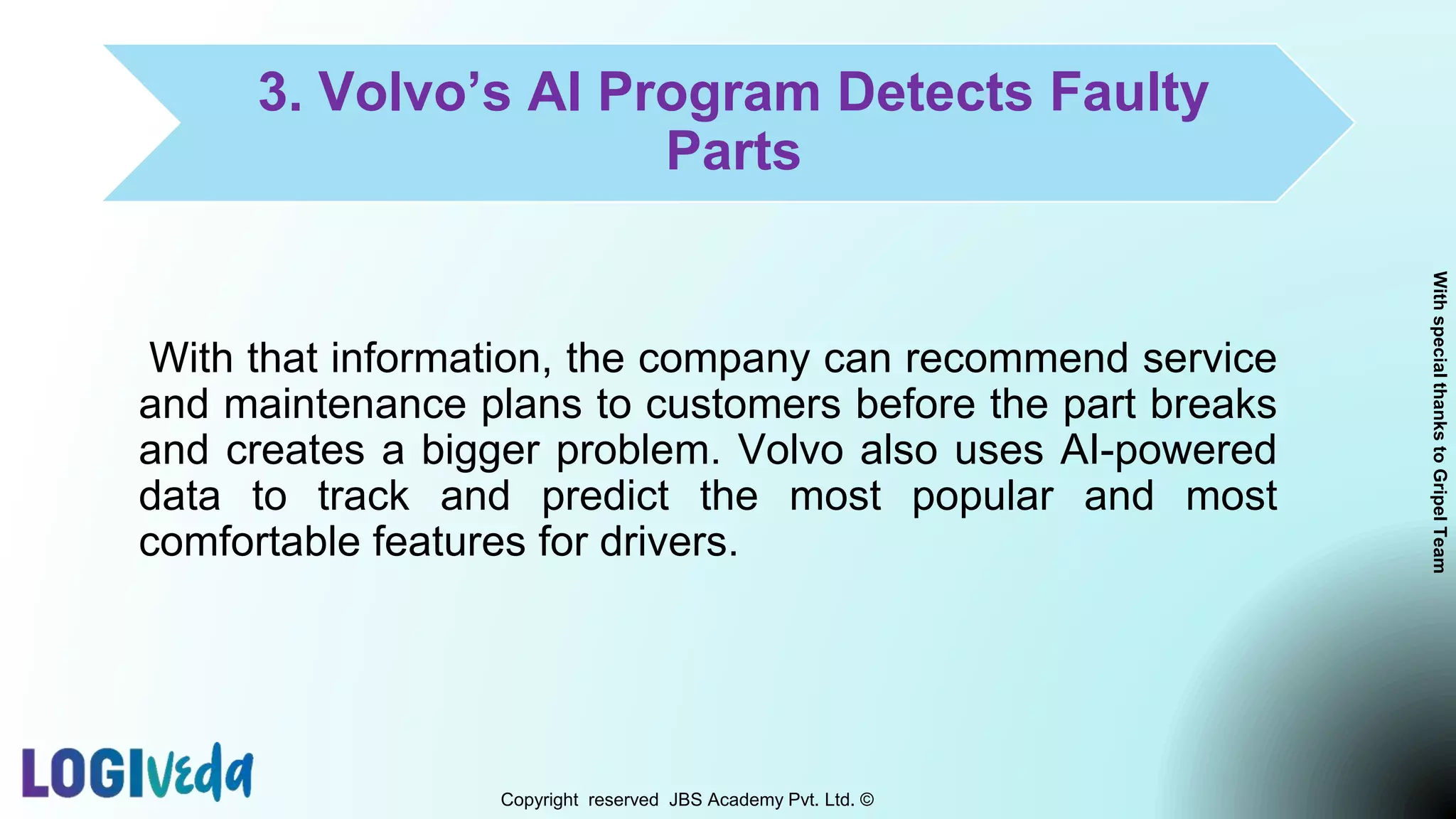 3. Volvo’s AI Program Detects Faulty Parts

With that information, the company can recommend service and maintenance plans to customers before the part breaks and creates a bigger problem. Volvo also uses AI-powered data to track and predict the most popular and most comfortable features for drivers.

With special thanks to Gripel Team

LOGIveda

Copyright reserved JBS Academy Pvt. Ltd. ©